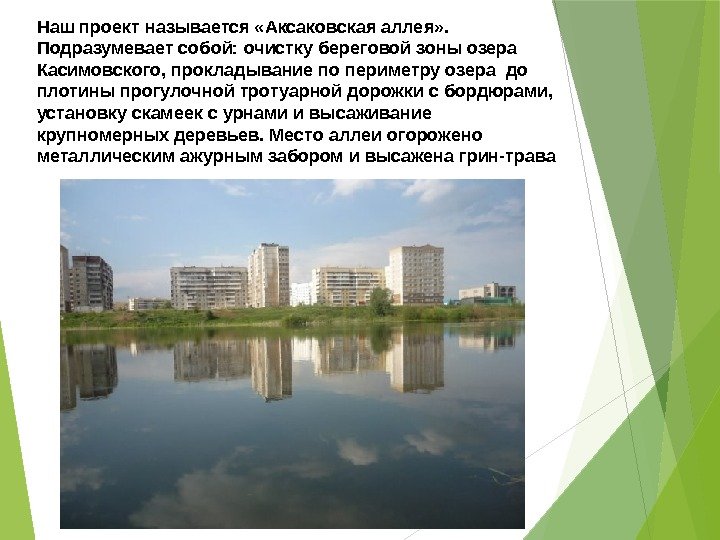 Наш проект называется «Аксаковская аллея». Подразумевает собой: очистку береговой зоны озера Касимовского, прокладывание по периметру озера до плотины прогулочной тротуарной дорожки с бордюрами, установку скамеек с урнами и высаживание крупномерных деревьев. Место аллеи огорожено металлическим ажурным забором и высажена грин-трава